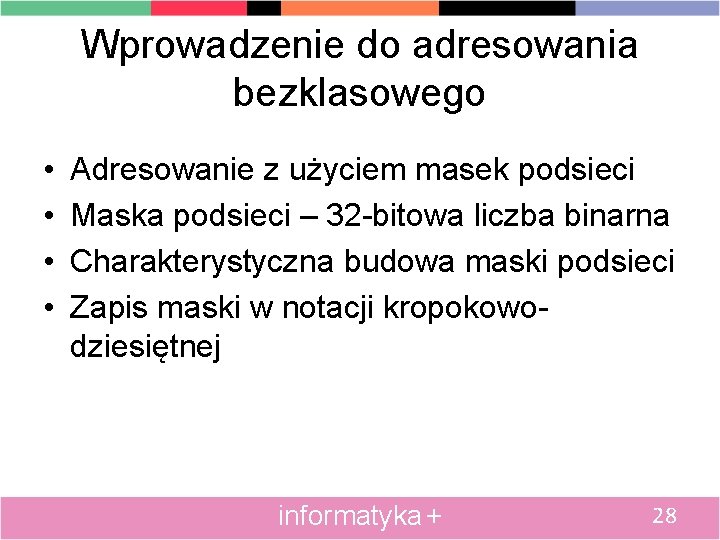 Wprowadzenie do adresowania bezklasowego

• Adresowanie z użyciem masek podsieci
• Maska podsieci – 32-bitowa liczba binarna
• Charakterystyczna budowa maski podsieci
• Zapis maski w notacji kropokowo-dziesiętnej

informatyka +
28